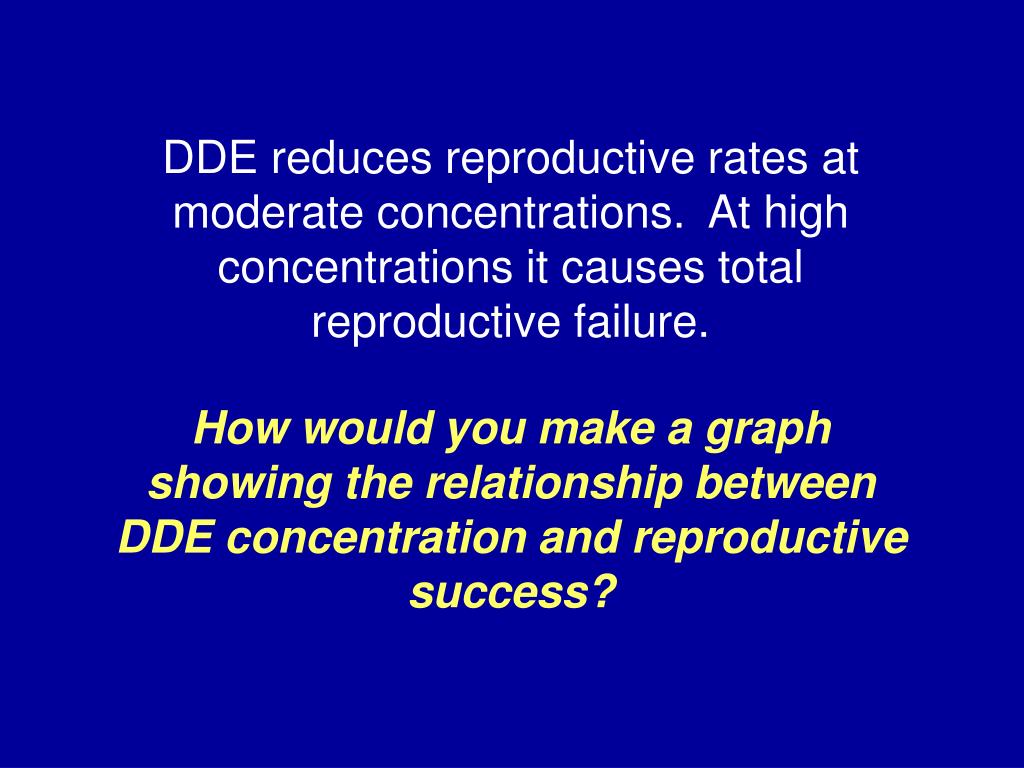 DDE reduces reproductive rates at moderate concentrations.  At high concentrations it causes total reproductive failure.

How would you make a graph showing the relationship between DDE concentration and reproductive success?